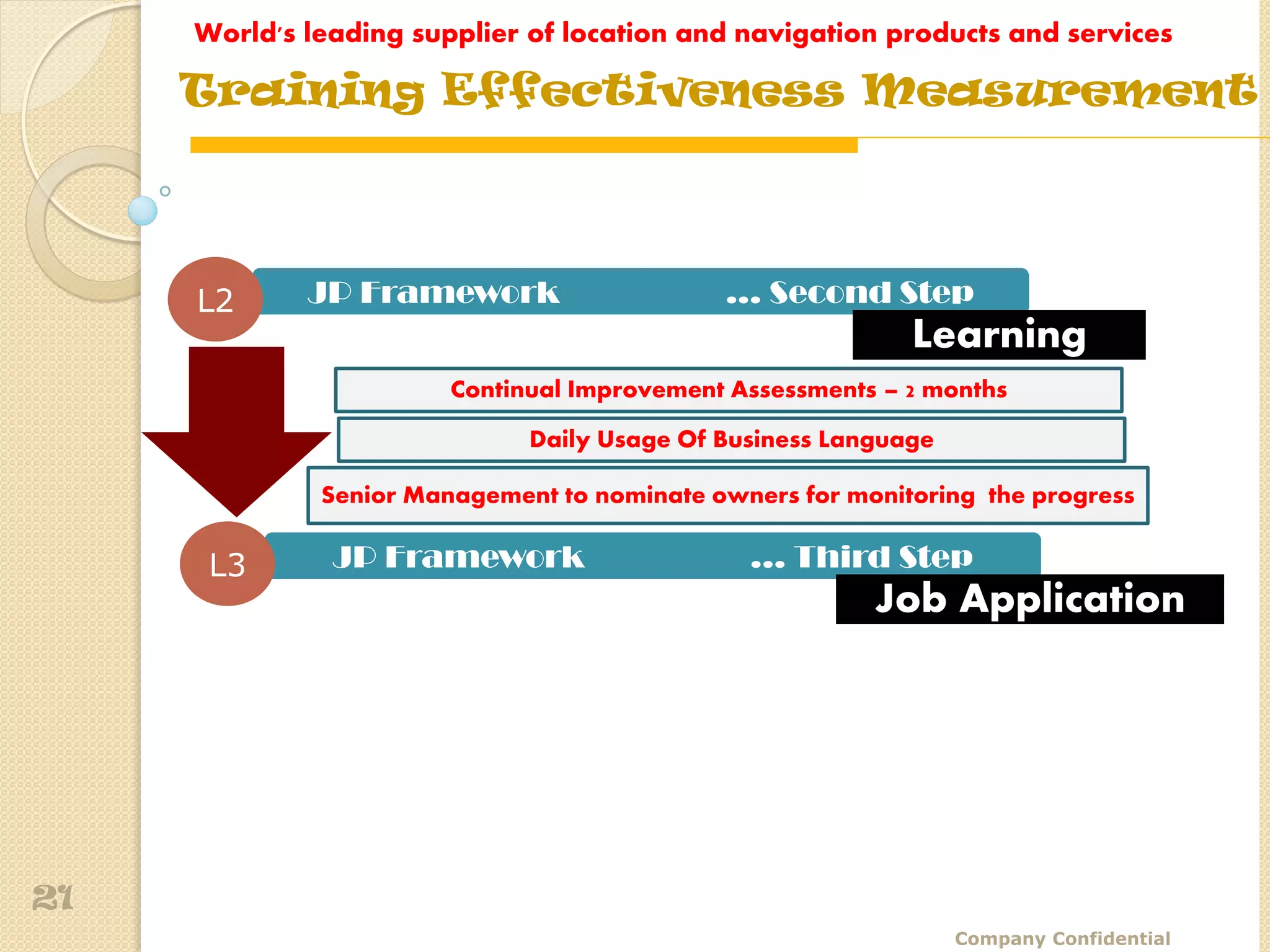 World's leading supplier of location and navigation products and services

Training Effectiveness Measurement

L2

JP Framework ... Second Step

Learning

Continual Improvement Assessments – 2 months

Daily Usage Of Business Language

Senior Management to nominate owners for monitoring the progress

L3

JP Framework ... Third Step

Job Application

21

Company Confidential